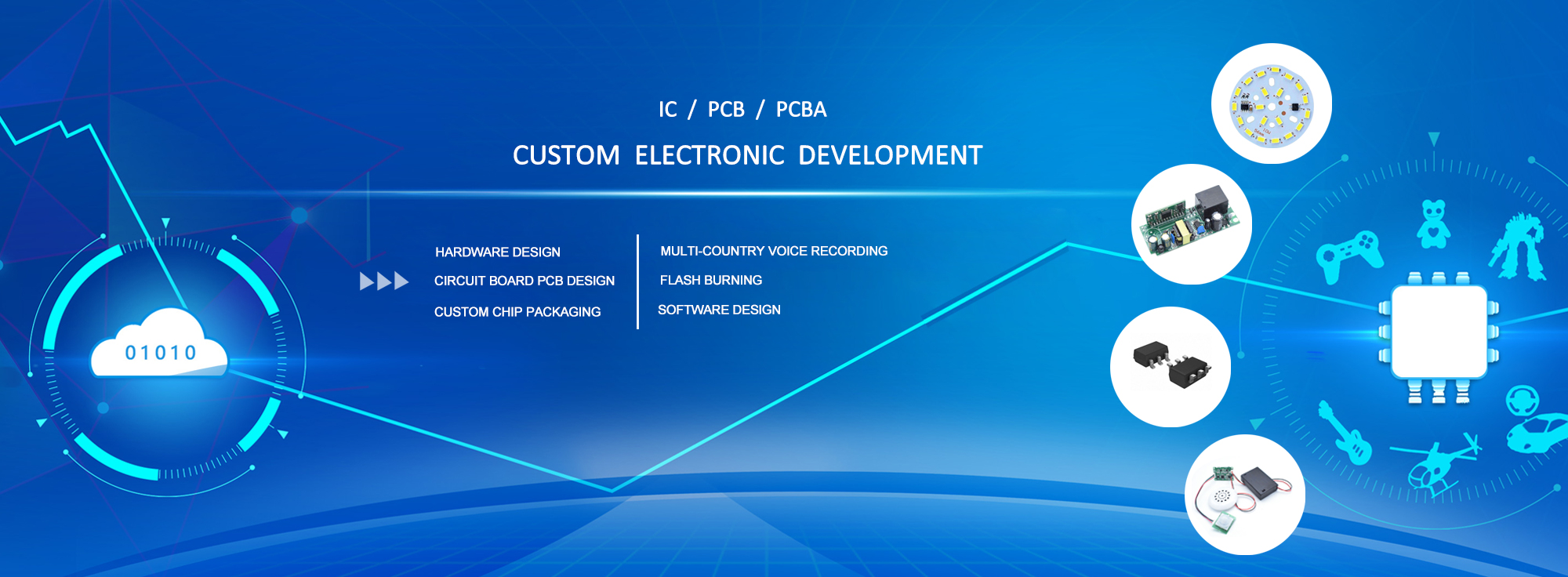 IC / PCB / PCBA

CUSTOM ELECTRONIC DEVELOPMENT

01010

HARDWARE DESIGN
CIRCUIT BOARD PCB DESIGN
CUSTOM CHIP PACKAGING

MULTI-COUNTRY VOICE RECORDING
FLASH BURNING
SOFTWARE DESIGN